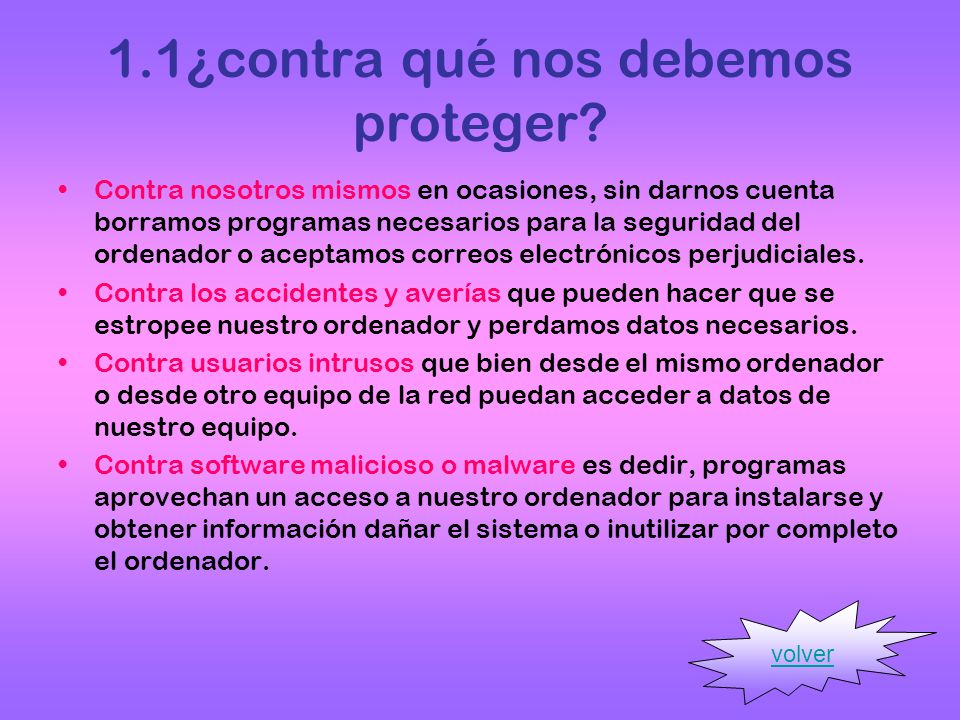 1.1¿contra qué nos debemos proteger?

• Contra nosotros mismos en ocasiones, sin darnos cuenta borramos programas necesarios para la seguridad del ordenador o aceptamos correos electrónicos perjudiciales.

• Contra los accidentes y averías que pueden hacer que se estropee nuestro ordenador y perdamos datos necesarios.

• Contra usuarios intrusos que bien desde el mismo ordenador o desde otro equipo de la red puedan acceder a datos de nuestro equipo.

• Contra software malicioso o malware es dedir, programas aprovechan un acceso a nuestro ordenador para instalarse y obtener información dañar el sistema o inutilizar por completo el ordenador.

volver